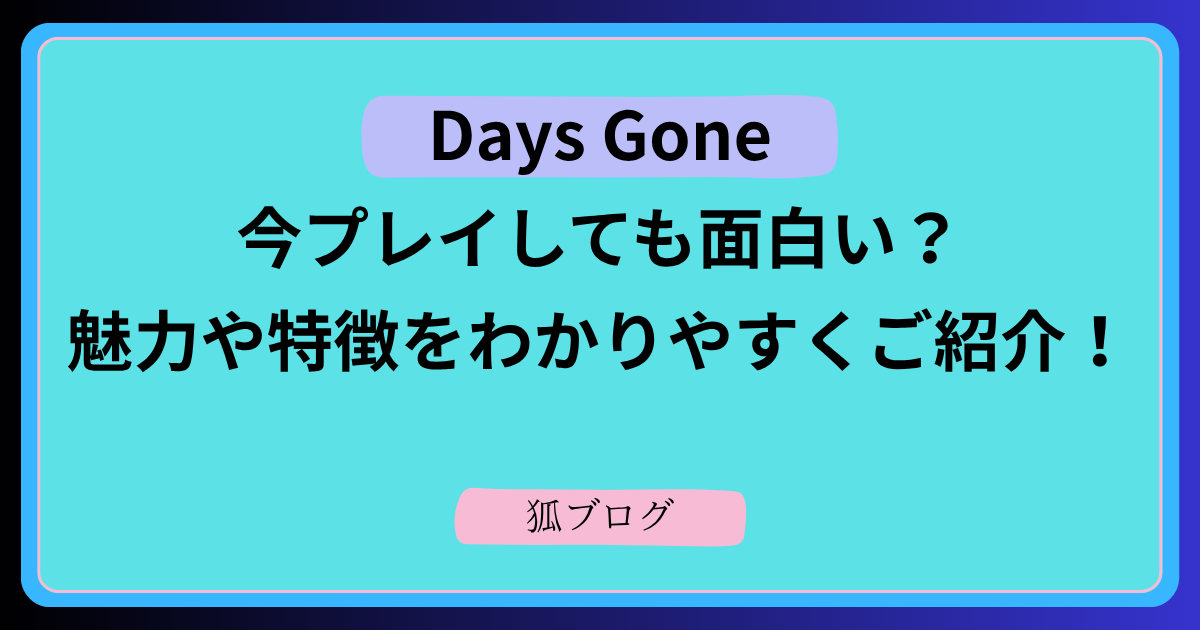 Days Gone

今プレイしても面白い？
魅力や特徴をわかりやすくご紹介！

狐ブログ